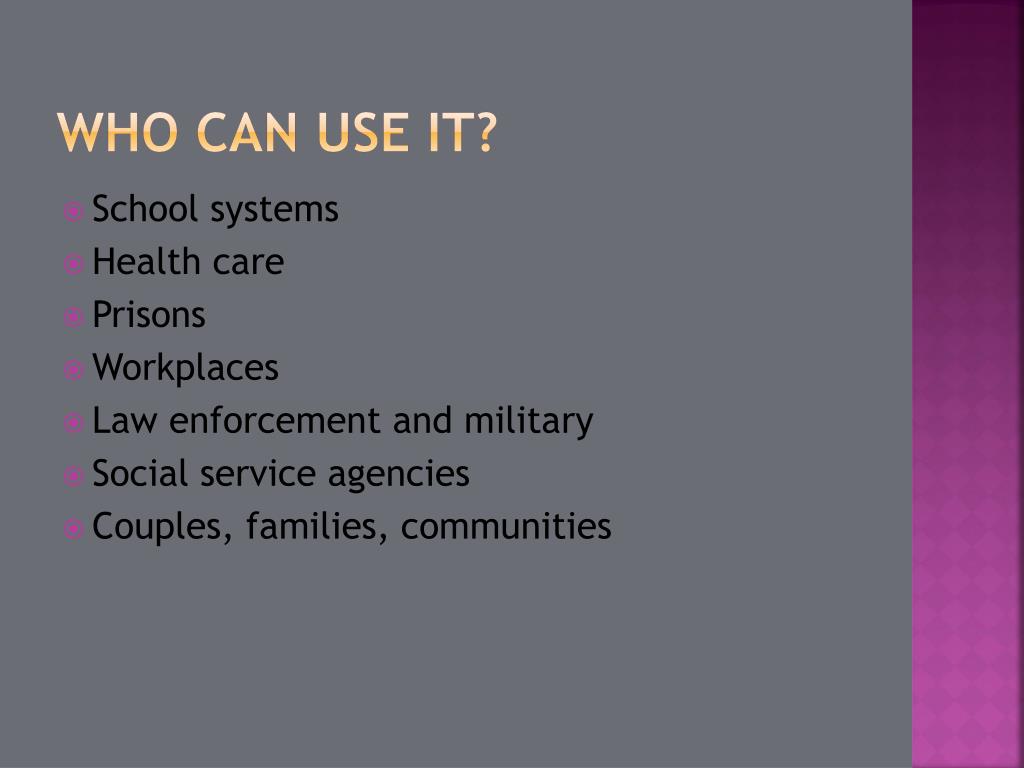 WHO CAN USE IT?

School systems
Health care
Prisons
Workplaces
Law enforcement and military
Social service agencies
Couples, families, communities